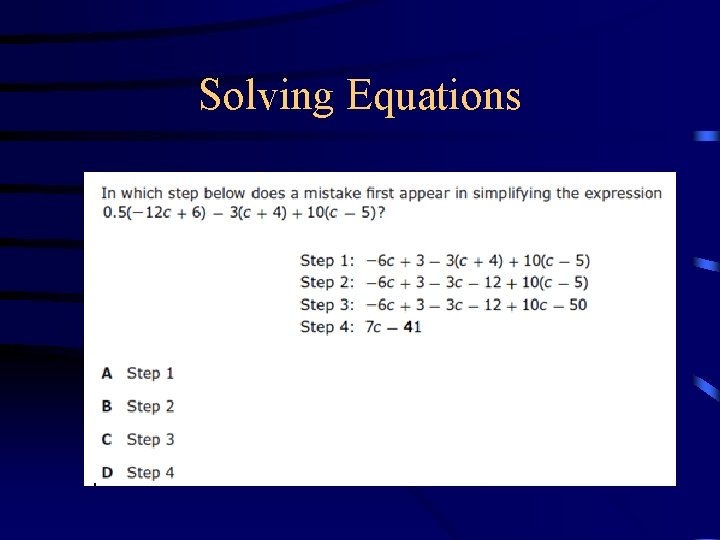 Solving Equations

In which step below does a mistake first appear in simplifying the expression $0.5(-12c + 6) - 3(c + 4) + 10(c - 5)$?

Step 1: $-6c + 3 - 3(c + 4) + 10(c - 5)$
Step 2: $-6c + 3 - 3c - 12 + 10(c - 5)$
Step 3: $-6c + 3 - 3c - 12 + 10c - 50$
Step 4: $7c - 41$

A Step 1

B Step 2

C Step 3

D Step 4